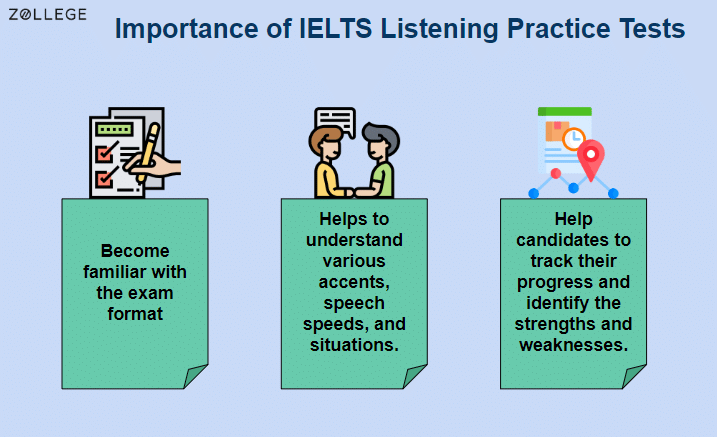 ZOLLEGE

Importance of IELTS Listening Practice Tests

Become familiar with the exam format

Helps to understand various accents, speech speeds, and situations.

Help candidates to track their progress and identify the strengths and weaknesses.